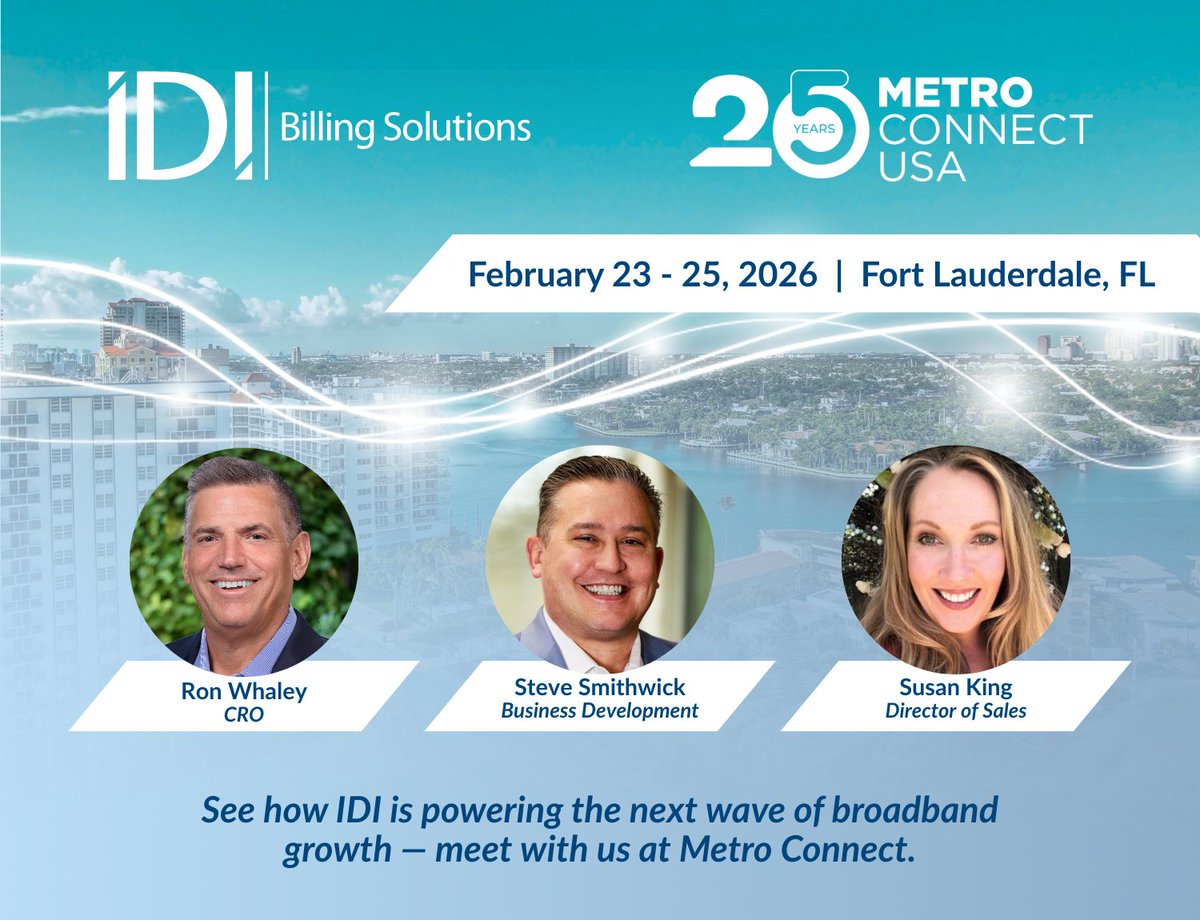 IDI | Billing Solutions

25 YEARS METRO CONNECT USA

February 23 - 25, 2026 | Fort Lauderdale, FL

Ron Whaley
CRO

Steve Smithwick
Business Development

Susan King
Director of Sales

See how IDI is powering the next wave of broadband growth — meet with us at Metro Connect.